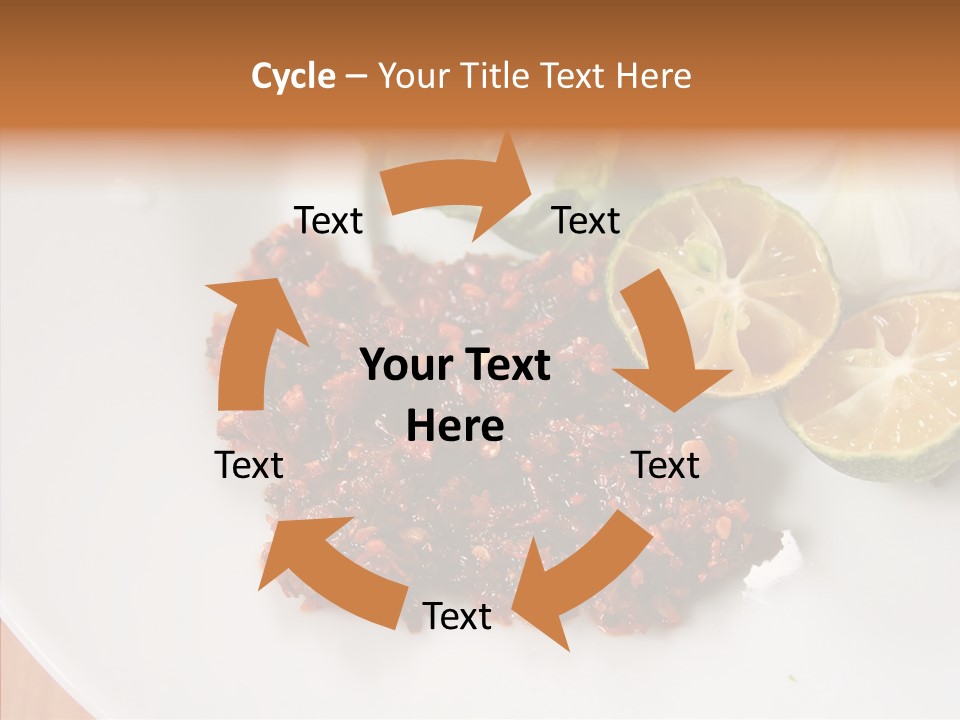 Cycle – Your Title Text Here

Text

Text

Your Text Here

Text

Text

Text